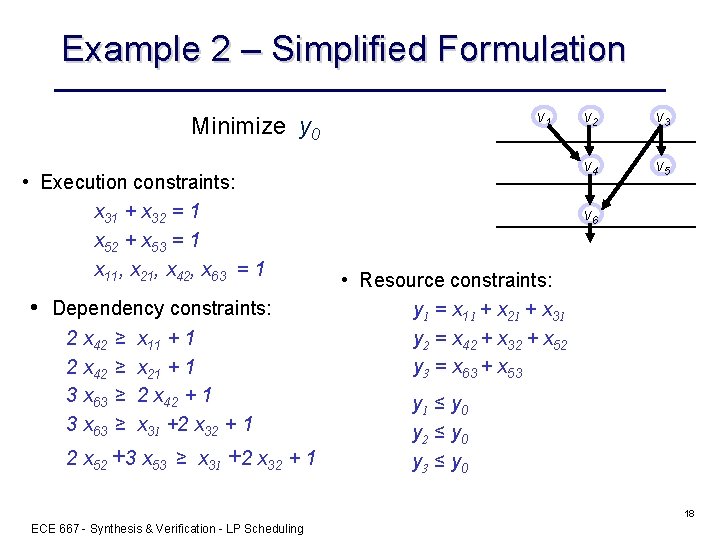 Example 2 – Simplified Formulation

Minimize $y_0$

$v_1$ $v_2$ $v_3$ $v_4$ $v_5$ $v_6$

• Execution constraints:

$x_{31} + x_{32} = 1$

$x_{52} + x_{53} = 1$

$x_{11}, x_{21}, x_{42}, x_{63} = 1$

• Dependency constraints:

$2 x_{42} \geq x_{11} + 1$

$2 x_{42} \geq x_{21} + 1$

$3 x_{63} \geq 2 x_{42} + 1$

$3 x_{63} \geq x_{31} + 2 x_{32} + 1$

$2 x_{52} + 3 x_{53} \geq x_{31} + 2 x_{32} + 1$

• Resource constraints:

$y_1 = x_{11} + x_{21} + x_{31}$

$y_2 = x_{42} + x_{32} + x_{52}$

$y_3 = x_{63} + x_{53}$

$y_1 \leq y_0$

$y_2 \leq y_0$

$y_3 \leq y_0$

18

ECE 667 - Synthesis & Verification - LP Scheduling